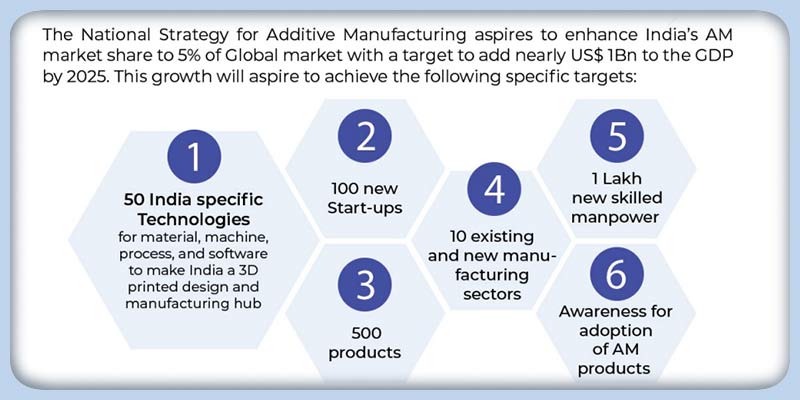 The National Strategy for Additive Manufacturing aspires to enhance India's AM market share to 5% of Global market with a target to add nearly US$ 1Bn to the GDP by 2025. This growth will aspire to achieve the following specific targets:

1
50 India specific Technologies
for material, machine, process, and software to make India a 3D printed design and manufacturing hub

2
100 new Start-ups

3
500 products

4
10 existing and new manufacturing sectors

5
1 Lakh new skilled manpower

6
Awareness for adoption of AM products